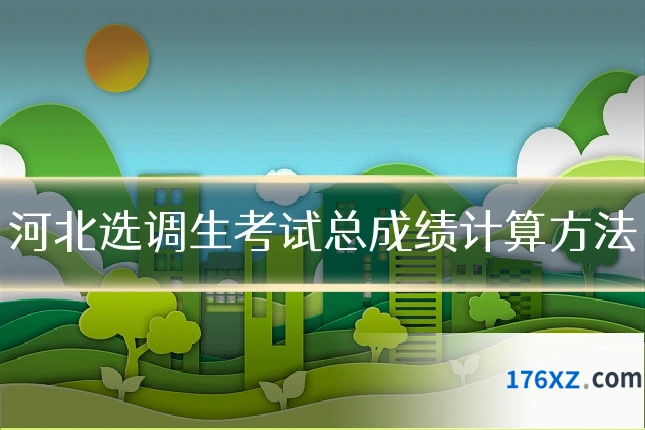 河北选调生考试总成绩计算方法

176XZ.com